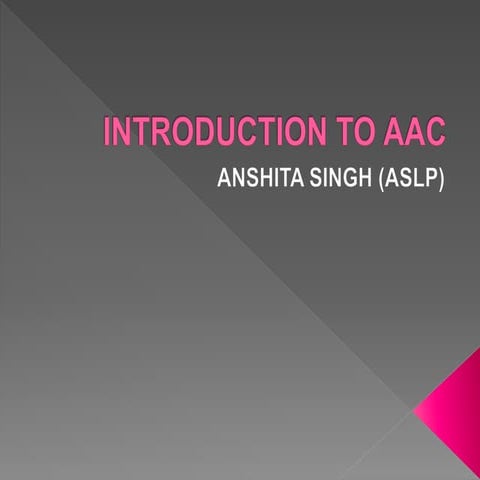 INTRODUCTION TO AAC

ANSHITA SINGH (ASLP)